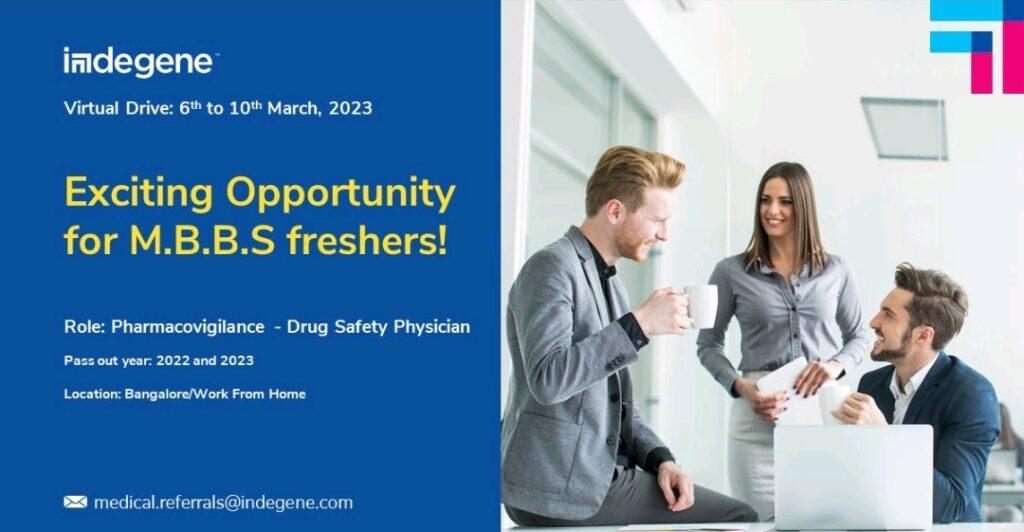 indegene™

Virtual Drive: 6th to 10th March, 2023

Exciting Opportunity for M.B.B.S freshers!

Role: Pharmacovigilance - Drug Safety Physician

Pass out year: 2022 and 2023

Location: Bangalore/Work From Home

medical.referrals@indegene.com